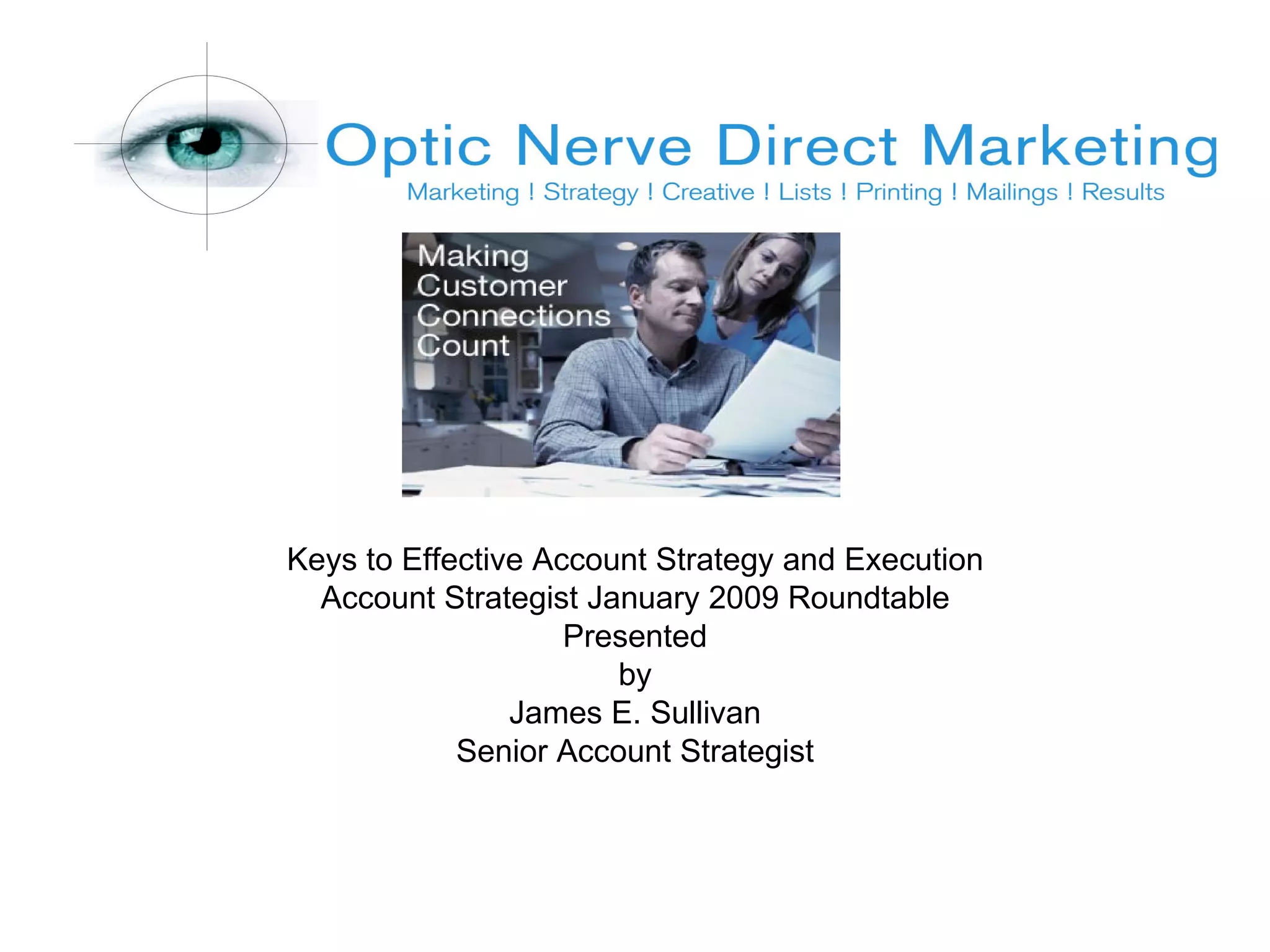 Optic Nerve Direct Marketing

Marketing ! Strategy ! Creative ! Lists ! Printing ! Mailings ! Results

Making Customer Connections Count

Keys to Effective Account Strategy and Execution
Account Strategist January 2009 Roundtable
Presented
by
James E. Sullivan
Senior Account Strategist